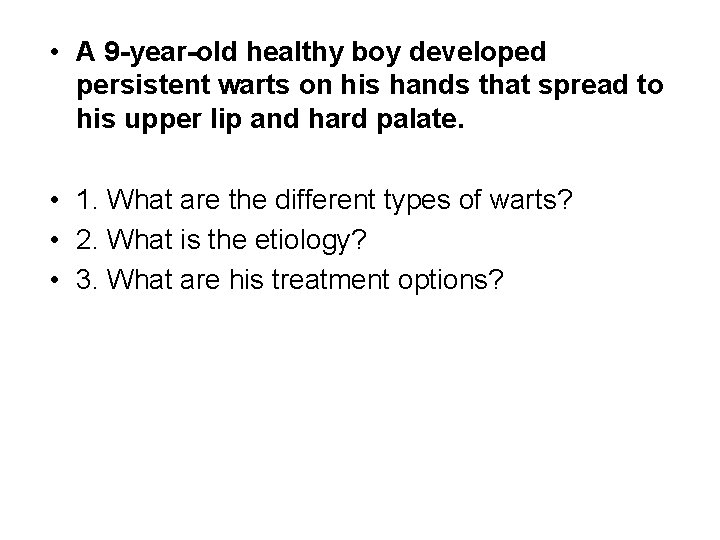 • A 9-year-old healthy boy developed persistent warts on his hands that spread to his upper lip and hard palate.

• 1. What are the different types of warts?
• 2. What is the etiology?
• 3. What are his treatment options?